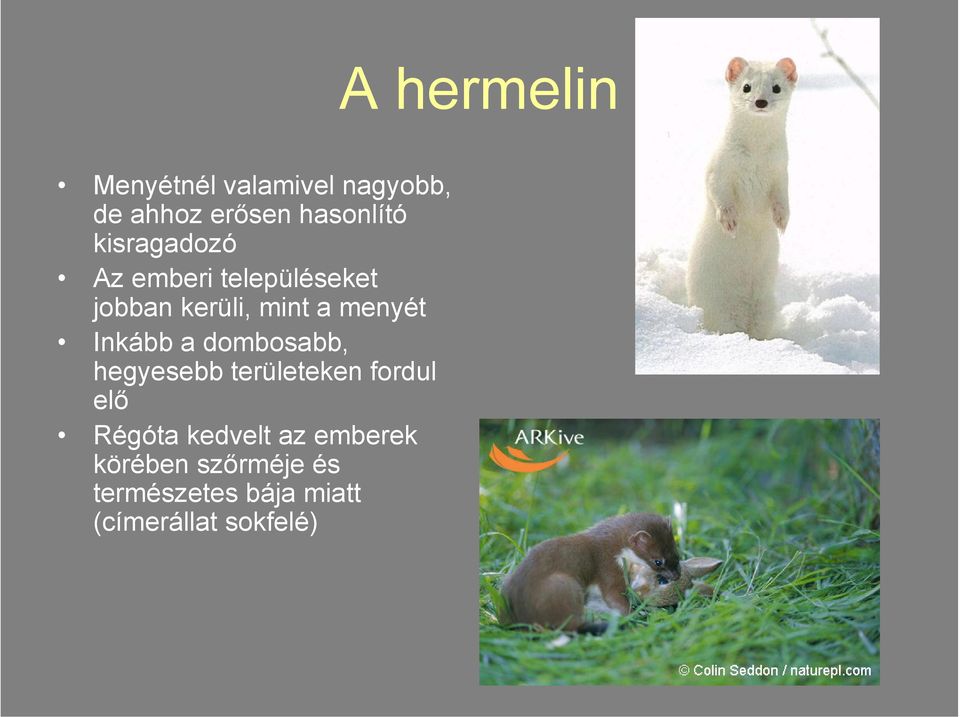 A hermelin

• Menyétnél valamivel nagyobb, de ahhoz erősen hasonlító kisragadozó
• Az emberi településeket jobban kerüli, mint a menyét
• Inkább a dombosabb, hegyesebb területeken fordul elő
• Régóta kedvelt az emberek körében szőrméje és természetes bája miatt (címerállat sokfelé)

ARKive

© Colin Seddon / naturepl.com